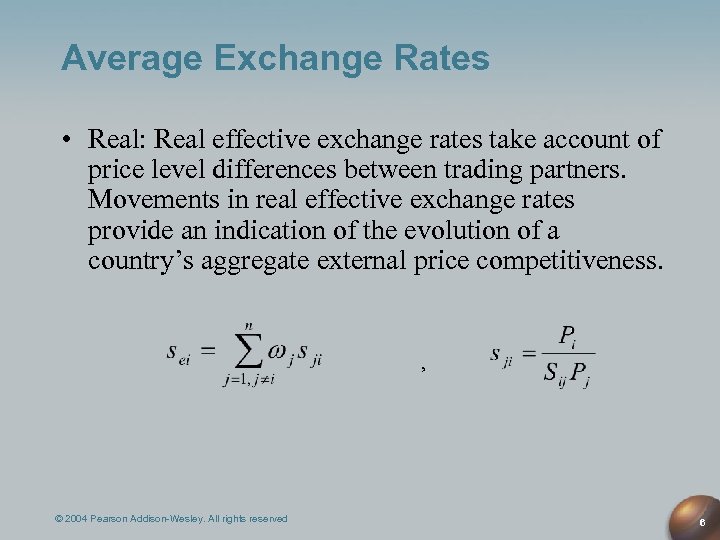 Average Exchange Rates

• Real: Real effective exchange rates take account of price level differences between trading partners. Movements in real effective exchange rates provide an indication of the evolution of a country's aggregate external price competitiveness.

$s_{ei} = \sum_{j=1, j \neq i}^{n} \omega_j s_{ji}$ , $s_{ji} = \frac{P_i}{S_{ij} P_j}$

© 2004 Pearson Addison-Wesley. All rights reserved

6